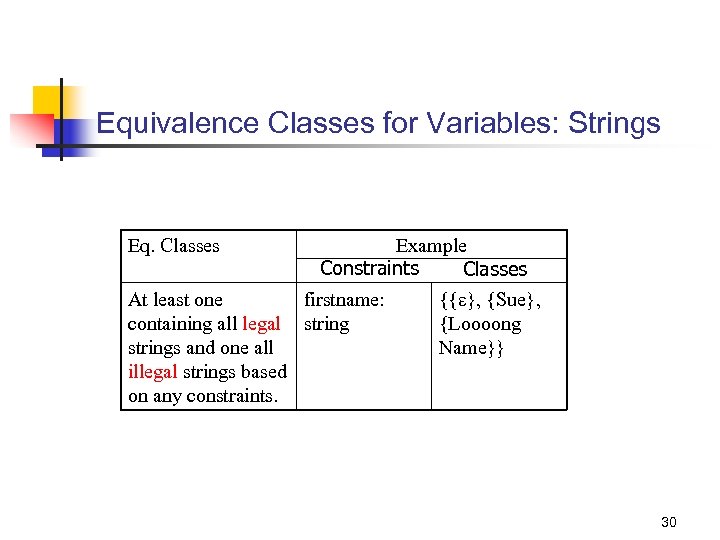 Equivalence Classes for Variables: Strings

| Eq. Classes | Example | |
|---|---|---|
| | Constraints | Classes |
| At least one containing all legal strings and one all illegal strings based on any constraints. | firstname: string | {{ε}, {Sue}, {Loooong Name}} |

30